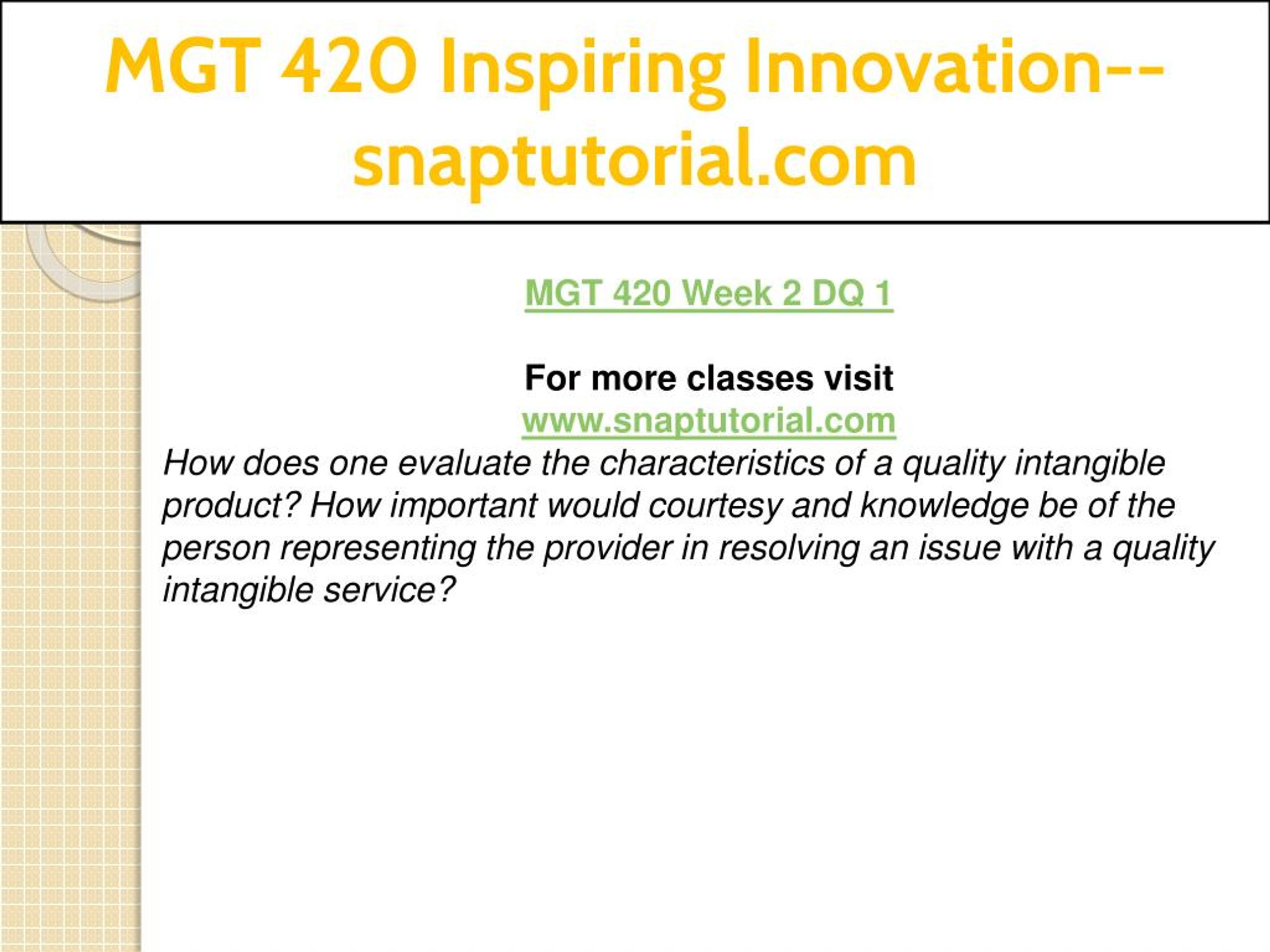 MGT 420 Inspiring Innovation--snaptutorial.com

MGT 420 Week 2 DQ 1

For more classes visit
www.snaptutorial.com
How does one evaluate the characteristics of a quality intangible product? How important would courtesy and knowledge be of the person representing the provider in resolving an issue with a quality intangible service?